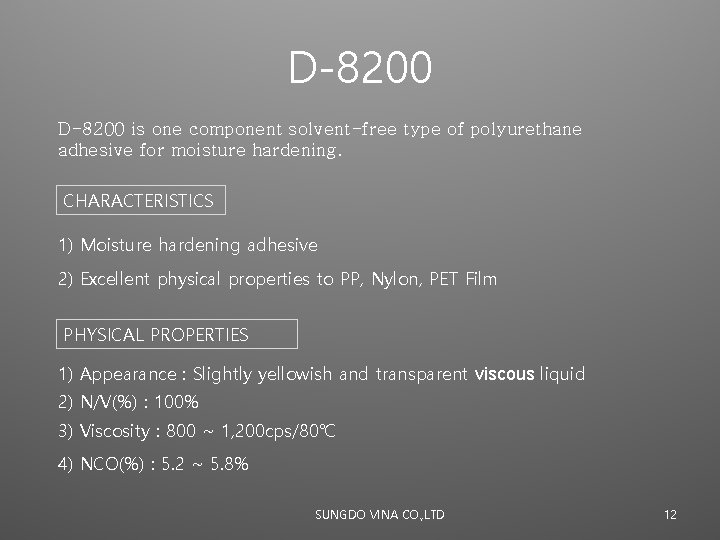 D-8200

D-8200 is one component solvent-free type of polyurethane adhesive for moisture hardening.

CHARACTERISTICS

1) Moisture hardening adhesive

2) Excellent physical properties to PP, Nylon, PET Film

PHYSICAL PROPERTIES

1) Appearance : Slightly yellowish and transparent viscous liquid

2) N/V(%) : 100%

3) Viscosity : 800 ~ 1,200cps/80℃

4) NCO(%) : 5.2 ~ 5.8%

SUNGDO VINA CO.,LTD

12